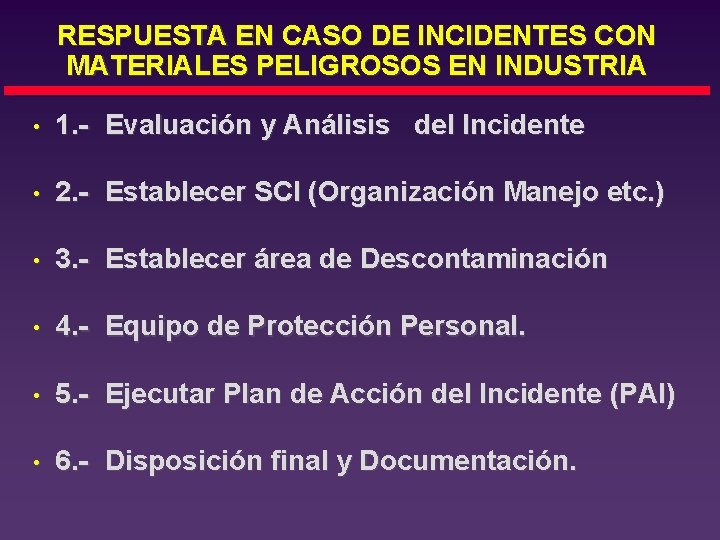 RESPUESTA EN CASO DE INCIDENTES CON MATERIALES PELIGROSOS EN INDUSTRIA

• 1.- Evaluación y Análisis del Incidente

• 2.- Establecer SCI (Organización Manejo etc.)

• 3.- Establecer área de Descontaminación

• 4.- Equipo de Protección Personal.

• 5.- Ejecutar Plan de Acción del Incidente (PAI)

• 6.- Disposición final y Documentación.